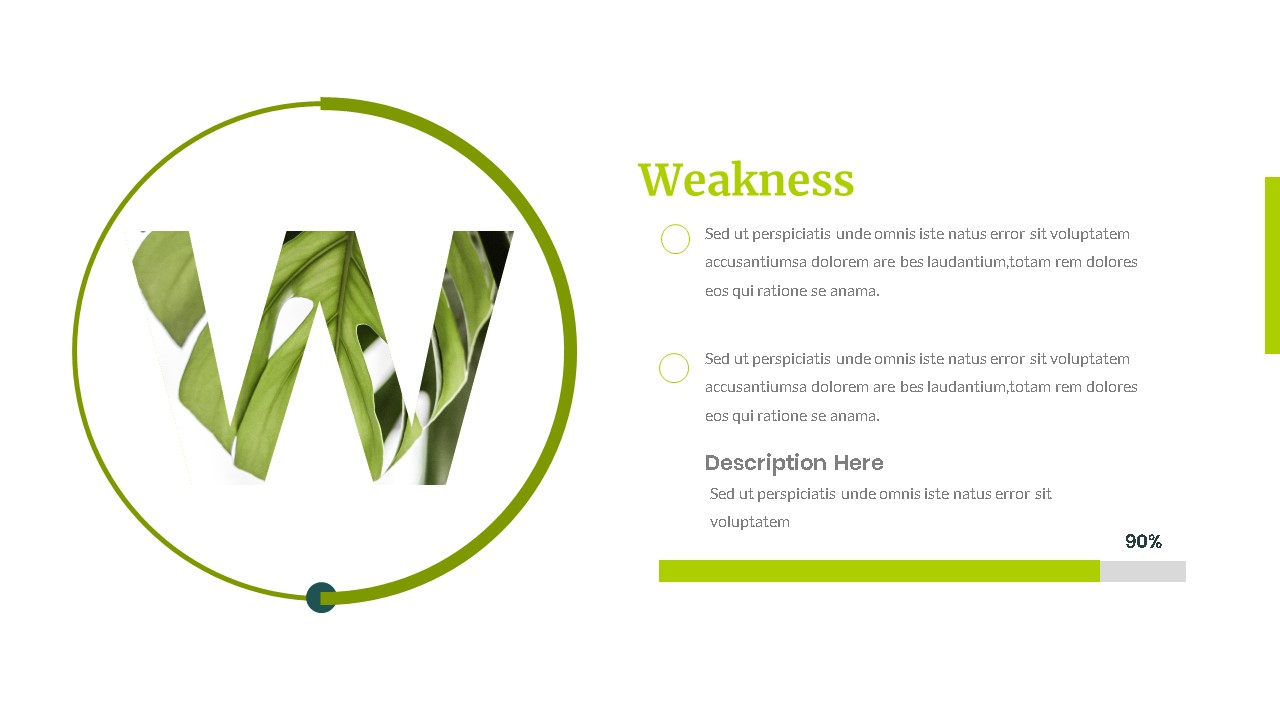 W

Weakness

Sed ut perspiciatis unde omnis iste natus error sit voluptatem accusantiumsa dolorem are bes laudantium,totam rem dolores eos qui ratione se anama.

Sed ut perspiciatis unde omnis iste natus error sit voluptatem accusantiumsa dolorem are bes laudantium,totam rem dolores eos qui ratione se anama.

Description Here

Sed ut perspiciatis unde omnis iste natus error sit voluptatem

90%